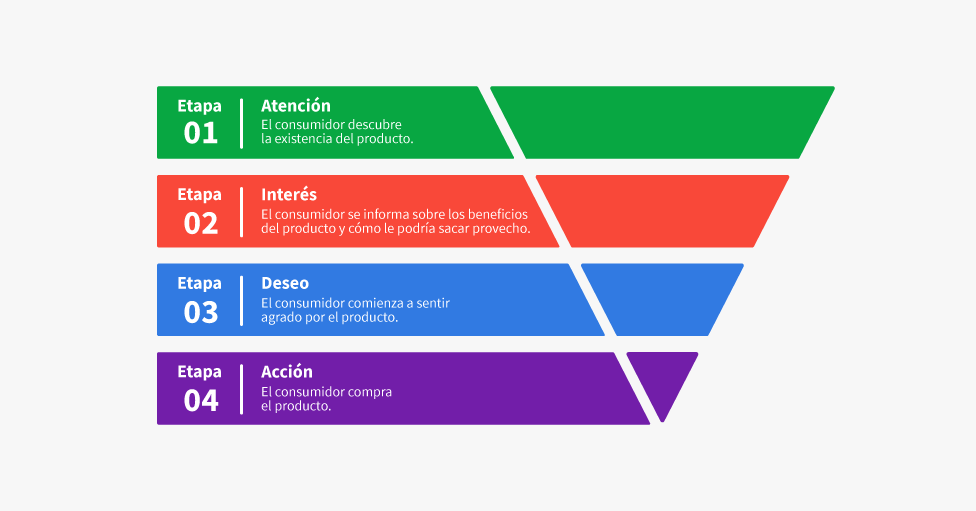 Etapa
01

Atención
El consumidor descubre la existencia del producto.

Etapa
02

Interés
El consumidor se informa sobre los beneficios del producto y cómo le podría sacar provecho.

Etapa
03

Deseo
El consumidor comienza a sentir agrado por el producto.

Etapa
04

Acción
El consumidor compra el producto.